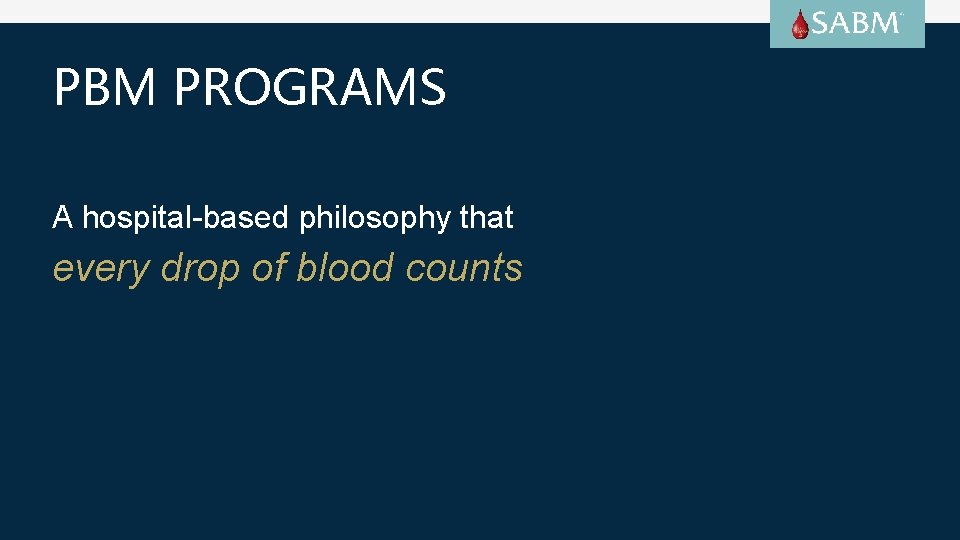 SABM

PBM PROGRAMS

A hospital-based philosophy that

every drop of blood counts